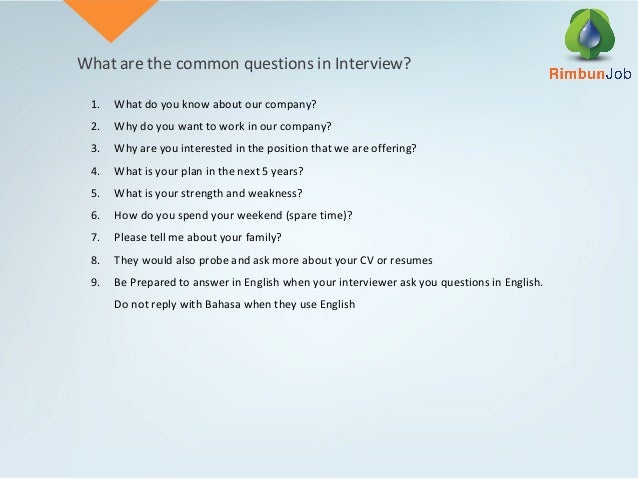 What are the common questions in Interview?

RimbunJob

1. What do you know about our company?
2. Why do you want to work in our company?
3. Why are you interested in the position that we are offering?
4. What is your plan in the next 5 years?
5. What is your strength and weakness?
6. How do you spend your weekend (spare time)?
7. Please tell me about your family?
8. They would also probe and ask more about your CV or resumes
9. Be Prepared to answer in English when your interviewer ask you questions in English. Do not reply with Bahasa when they use English